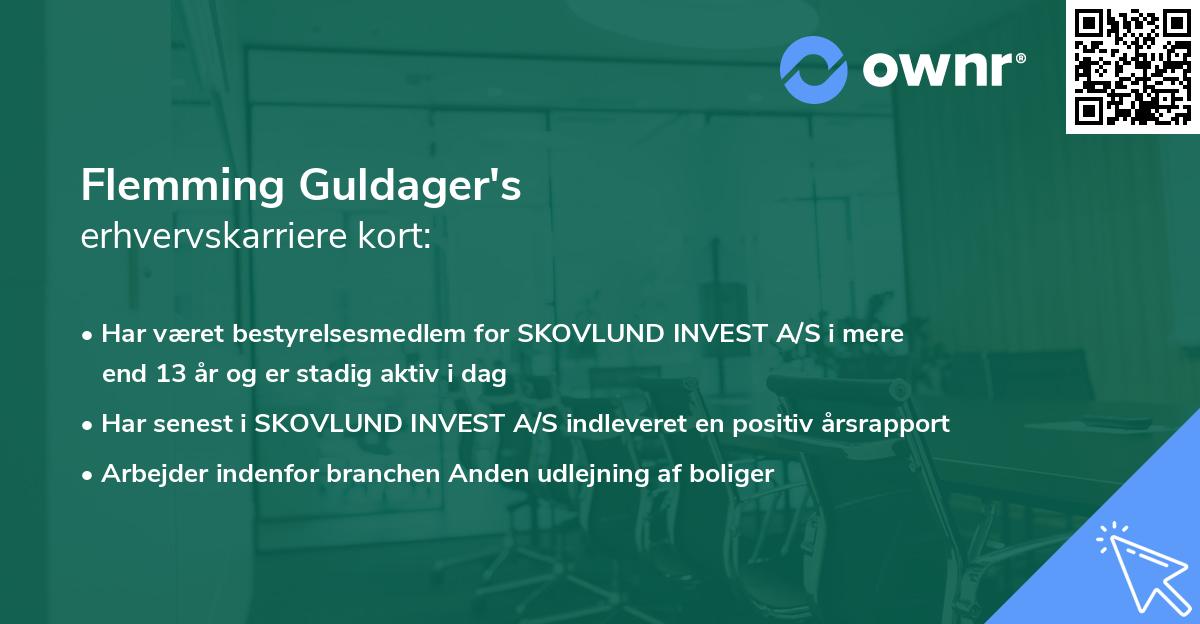 ownr®

Flemming Guldager's
erhvervskarriere kort:

• Har været bestyrelsesmedlem for SKOVLUND INVEST A/S i mere end 13 år og er stadig aktiv i dag
• Har senest i SKOVLUND INVEST A/S indleveret en positiv årsrapport
• Arbejder indenfor branchen Anden udlejning af boliger